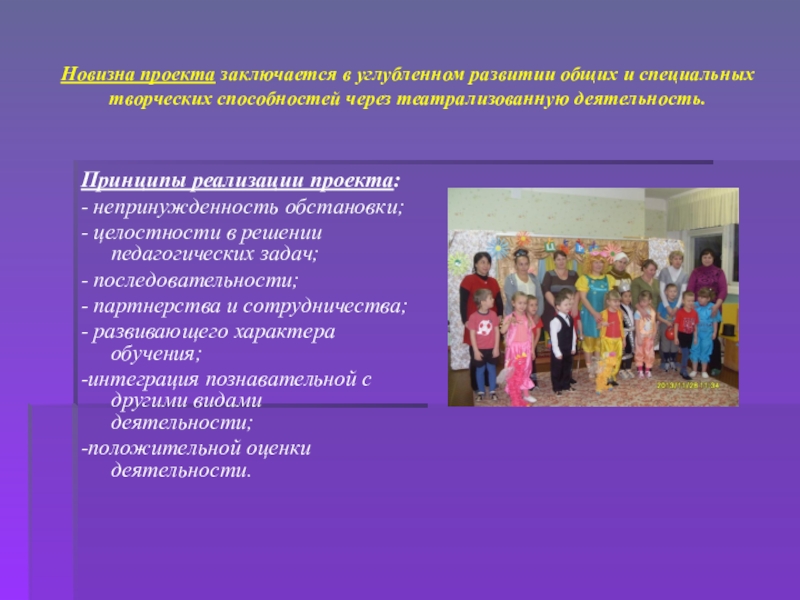 Новизна проекта заключается в углубленном развитии общих и специальных творческих способностей через театрализованную деятельность.

Принципы реализации проекта:
- непринужденность обстановки;
- целостности в решении педагогических задач;
- последовательности;
- партнерства и сотрудничества;
- развивающего характера обучения;
-интеграция познавательной с другими видами деятельности;
-положительной оценки деятельности.

2013/11/26 11:34